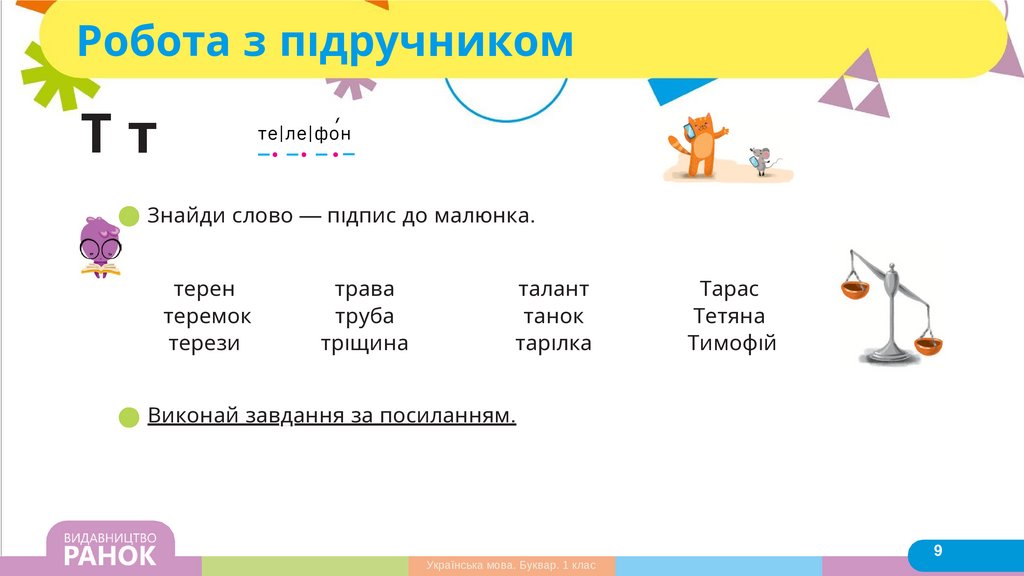 Робота з підручником

Т т

те|ле|фо́н

Знайди слово — підпис до малюнка.

терен теремок терези

трава труба тріщина

талант танок тарілка

Тарас Тетяна Тимофій

Виконай завдання за посиланням.

ВИДАВНИЦТВО РАНОК

Українська мова. Буквар. 1 клас

9